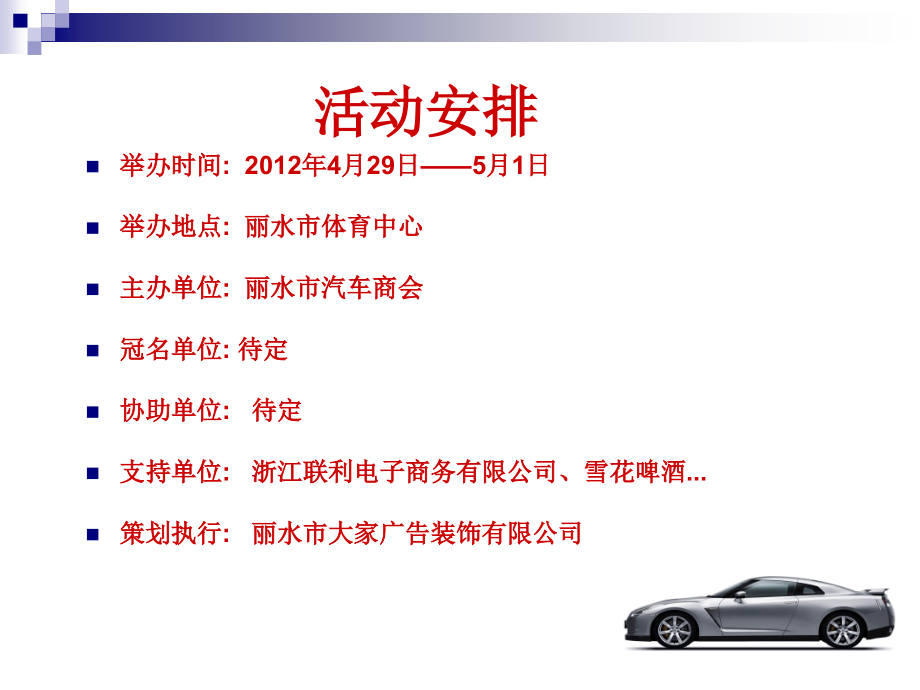 活动安排

举办时间: 2012年4月29日——5月1日

举办地点: 丽水市体育中心

主办单位: 丽水市汽车商会

冠名单位: 待定

协助单位: 待定

支持单位: 浙江联利电子商务有限公司、雪花啤酒...

策划执行: 丽水市大家广告装饰有限公司